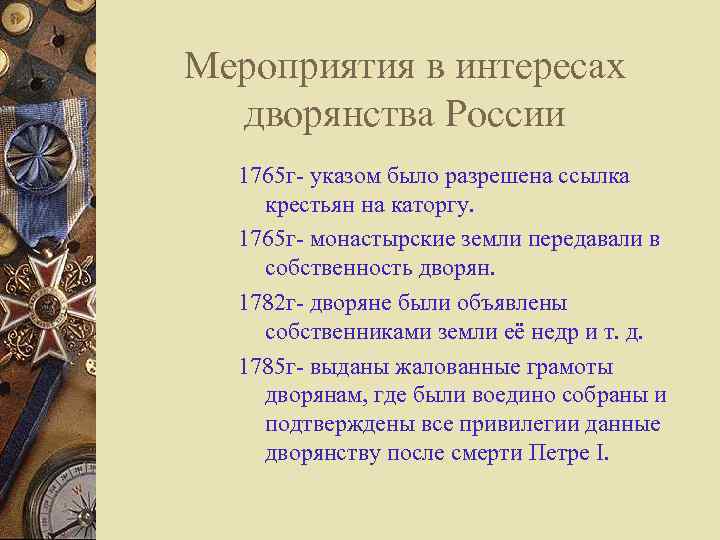 Мероприятия в интересах дворянства России

1765г- указом было разрешена ссылка крестьян на каторгу.

1765г- монастырские земли передавали в собственность дворян.

1782г- дворяне были объявлены собственниками земли её недр и т. д.

1785г- выданы жалованные грамоты дворянам, где были воедино собраны и подтверждены все привилегии данные дворянству после смерти Петре I.